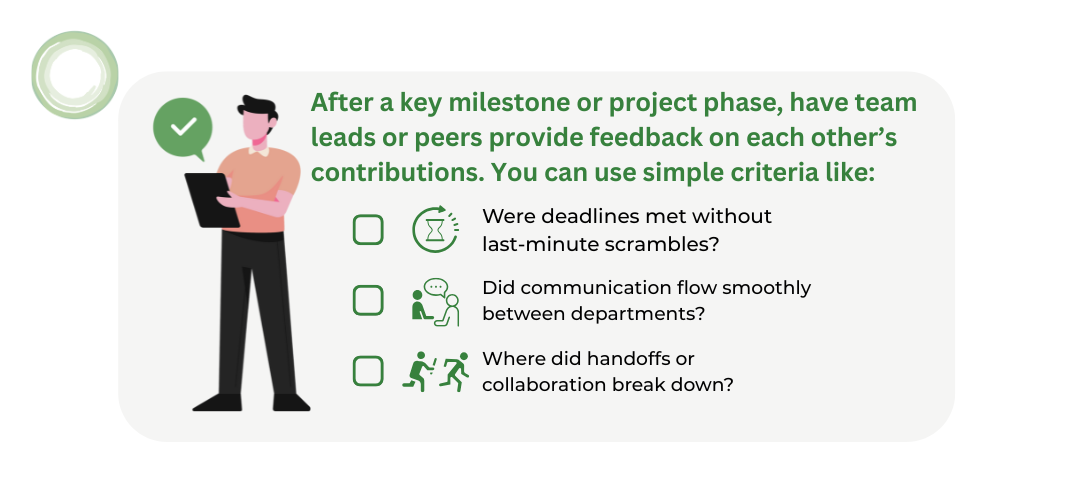 After a key milestone or project phase, have team leads or peers provide feedback on each other's contributions. You can use simple criteria like:

Were deadlines met without last-minute scrambles?

Did communication flow smoothly between departments?

Where did handoffs or collaboration break down?